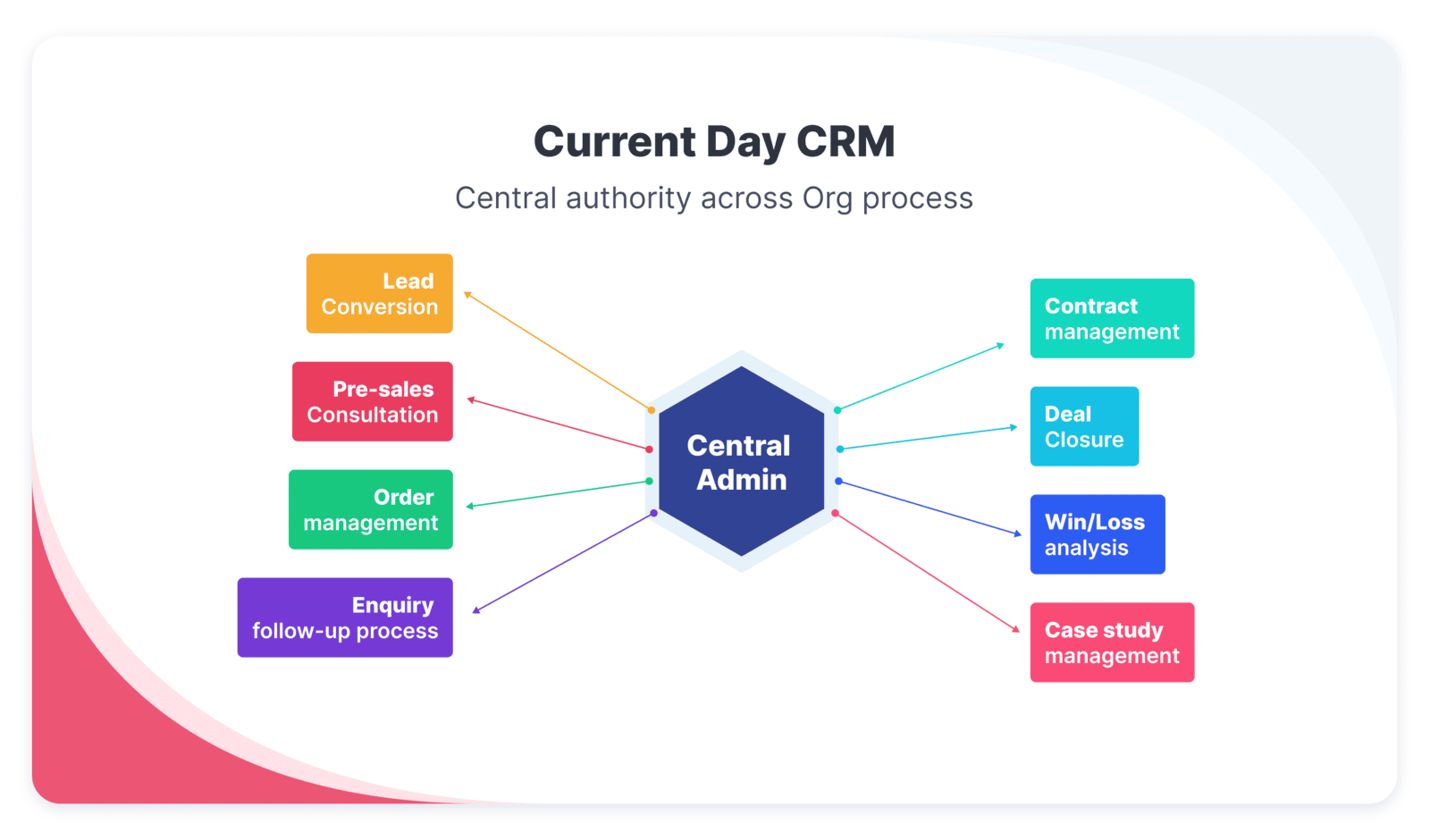 Current Day CRM

Central authority across Org process

Lead Conversion

Pre-sales Consultation

Order management

Enquiry follow-up process

Central Admin

Contract management

Deal Closure

Win/Loss analysis

Case study management